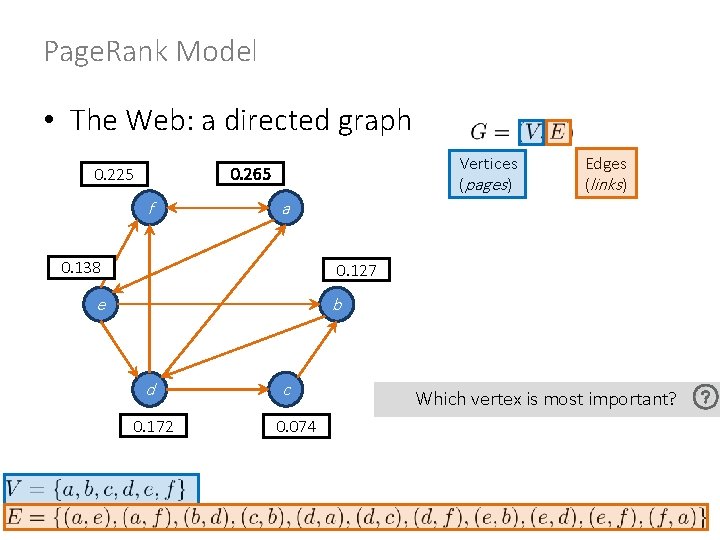 PageRank Model

• The Web: a directed graph

$G = (V, E)$

Vertices (pages)

Edges (links)

0.225

0.265

f

a

0.138

0.127

e

b

d

c

0.172

0.074

Which vertex is most important? ?

$V = \{a, b, c, d, e, f\}$

$E = \{(a, e), (a, f), (b, d), (c, b), (d, a), (d, c), (d, f), (e, b), (e, d), (e, f), (f, a)\}$